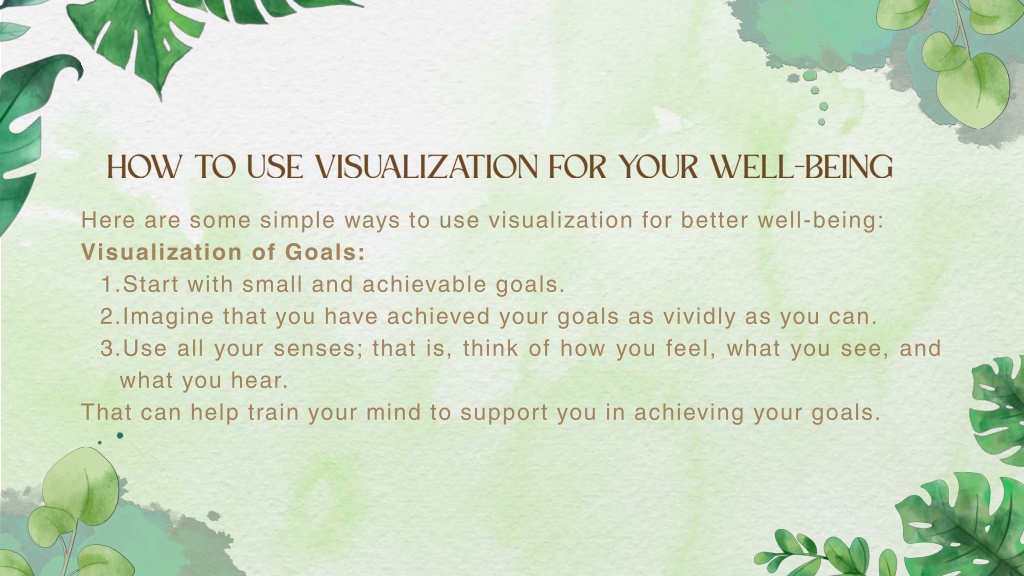 HOW TO USE VISUALIZATION FOR YOUR WELL-BEING

Here are some simple ways to use visualization for better well-being:

Visualization of Goals:

1. Start with small and achievable goals.
2. Imagine that you have achieved your goals as vividly as you can.
3. Use all your senses; that is, think of how you feel, what you see, and what you hear.

That can help train your mind to support you in achieving your goals.